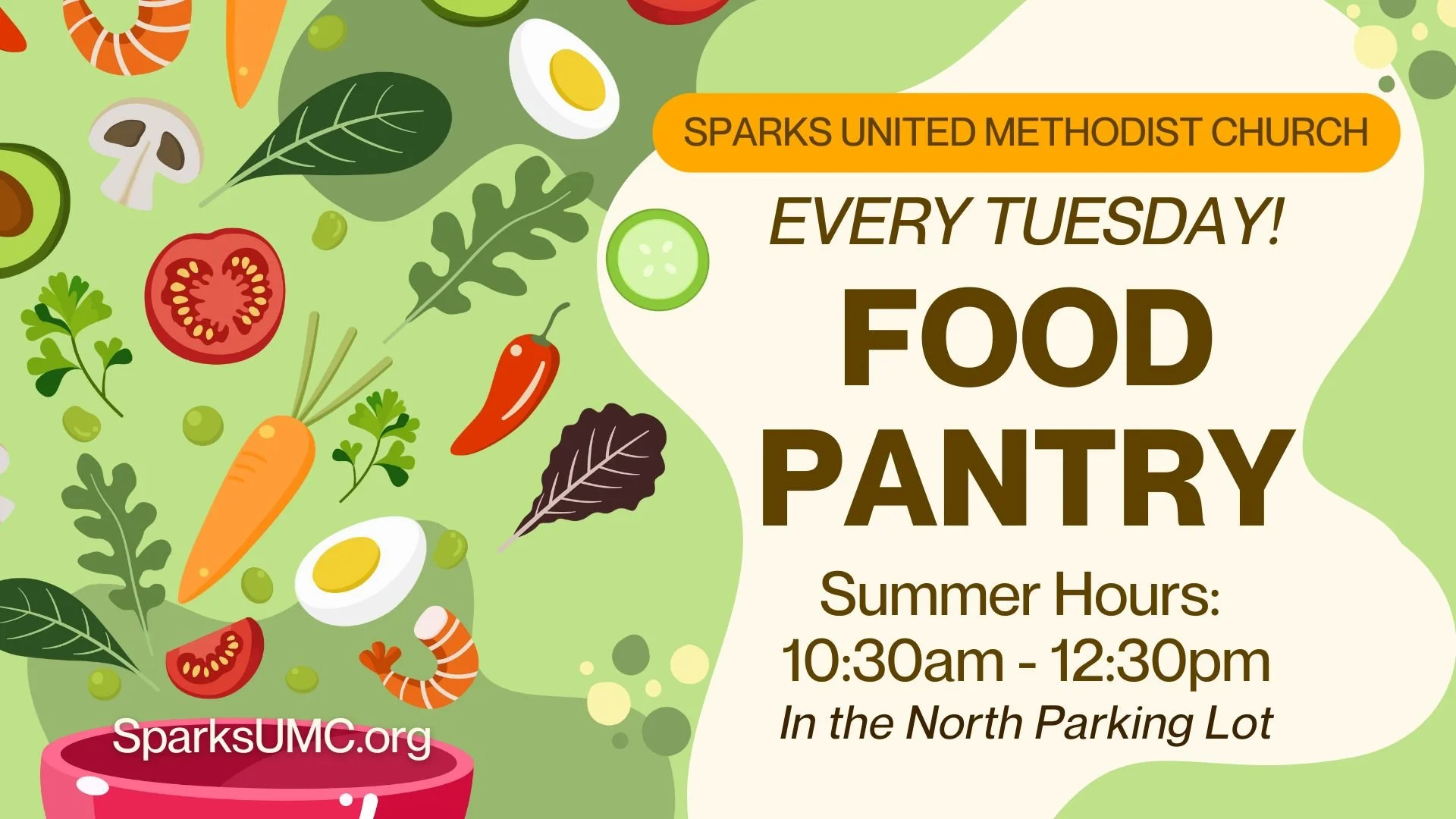 SPARKS UNITED METHODIST CHURCH

EVERY TUESDAY!

FOOD PANTRY

Summer Hours:
10:30am - 12:30pm
In the North Parking Lot

SparksUMC.org